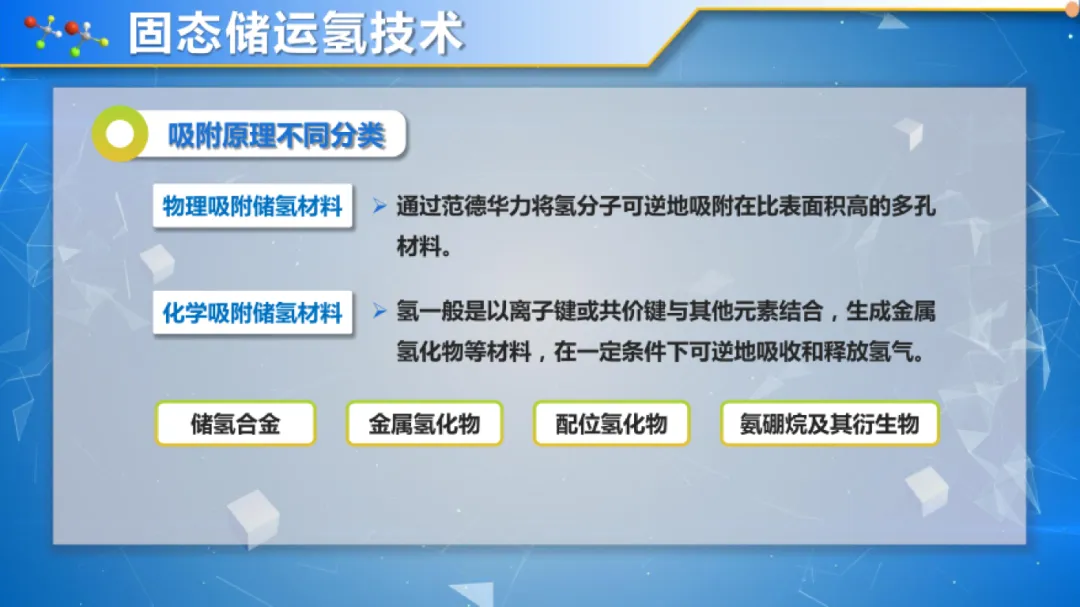 固态储运氢技术

吸附原理不同分类

物理吸附储氢材料

➢ 通过范德华力将氢分子可逆地吸附在比表面积高的多孔材料。

化学吸附储氢材料

➢ 氢一般是以离子键或共价键与其他元素结合，生成金属氢化物等材料，在一定条件下可逆地吸收和释放氢气。

储氢合金

金属氢化物

配位氢化物

氨硼烷及其衍生物